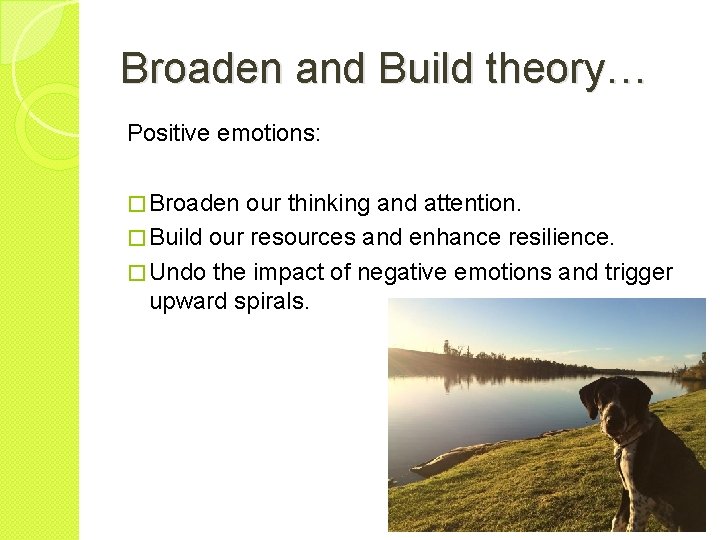 Broaden and Build theory…

Positive emotions:

☐ Broaden our thinking and attention.
☐ Build our resources and enhance resilience.
☐ Undo the impact of negative emotions and trigger upward spirals.